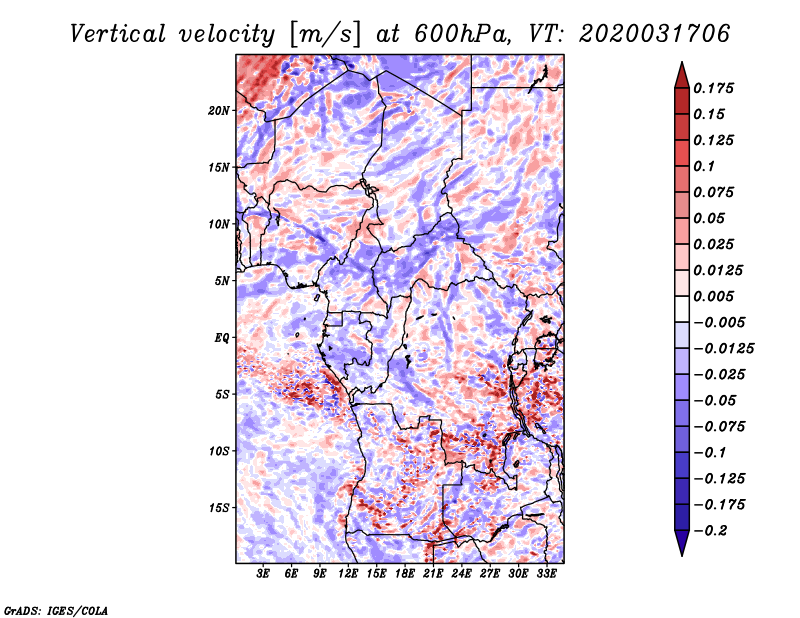 Vertical velocity [m/s] at 600hPa, VT: 2020031706

20N
15N
10N
5N
EQ
5S
10S
15S

3E 6E 9E 12E 15E 18E 21E 24E 27E 30E 33E

0.175
0.15
0.125
0.1
0.075
0.05
0.025
0.0125
0.005
−0.005
−0.0125
−0.025
−0.05
−0.075
−0.1
−0.125
−0.175
−0.2

GrADS: IGES/COLA